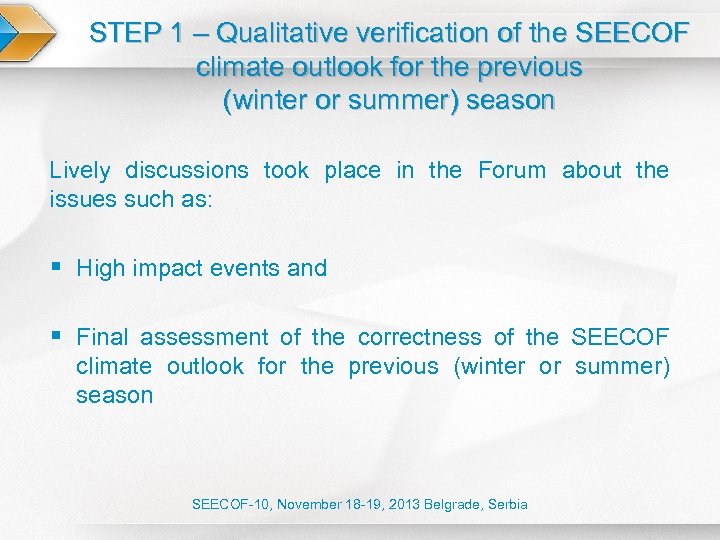 STEP 1 – Qualitative verification of the SEECOF climate outlook for the previous (winter or summer) season

Lively discussions took place in the Forum about the issues such as:

▪ High impact events and

▪ Final assessment of the correctness of the SEECOF climate outlook for the previous (winter or summer) season

SEECOF-10, November 18-19, 2013 Belgrade, Serbia